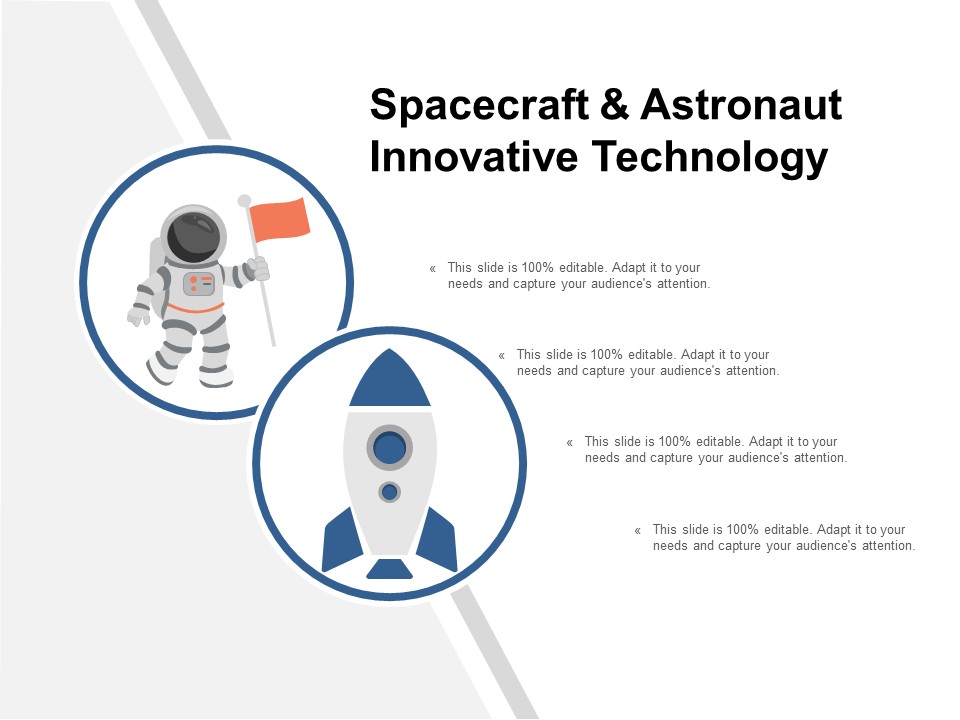 Spacecraft & Astronaut Innovative Technology

« This slide is 100% editable. Adapt it to your needs and capture your audience's attention.

« This slide is 100% editable. Adapt it to your needs and capture your audience's attention.

« This slide is 100% editable. Adapt it to your needs and capture your audience's attention.

« This slide is 100% editable. Adapt it to your needs and capture your audience's attention.